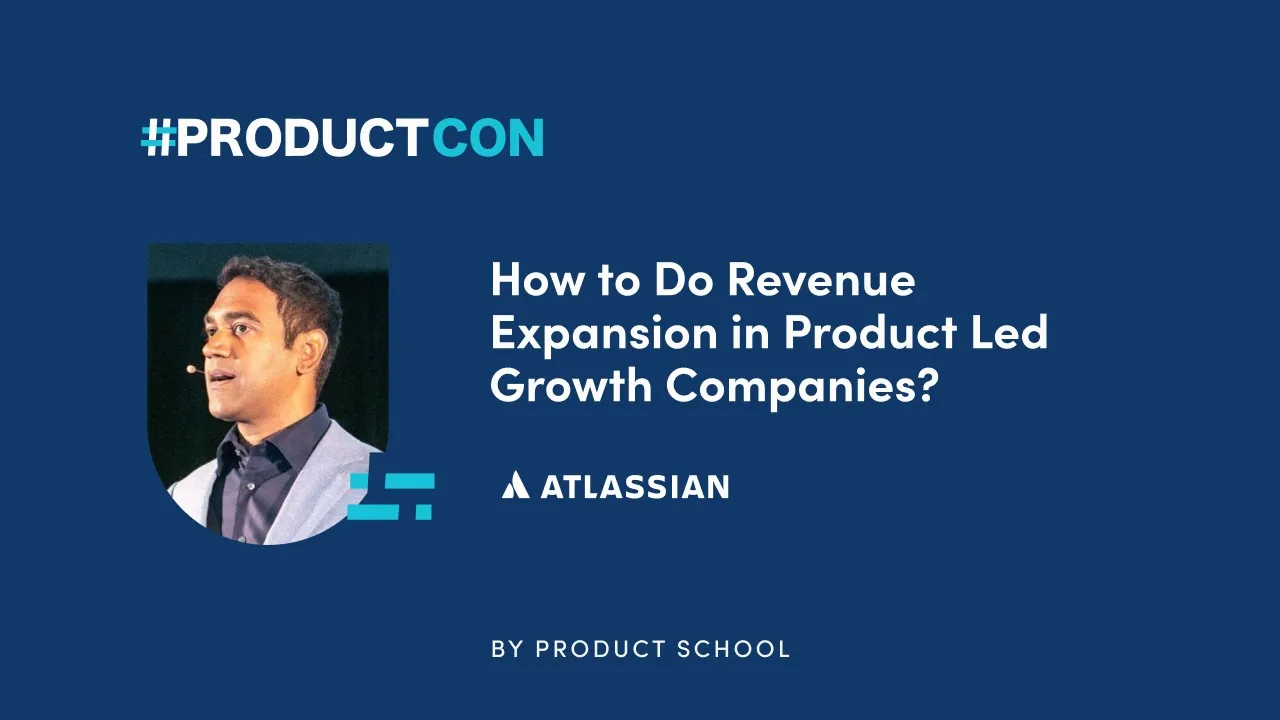 #PRODUCTCON

How to Do Revenue Expansion in Product Led Growth Companies?

ATLASSIAN

BY PRODUCT SCHOOL